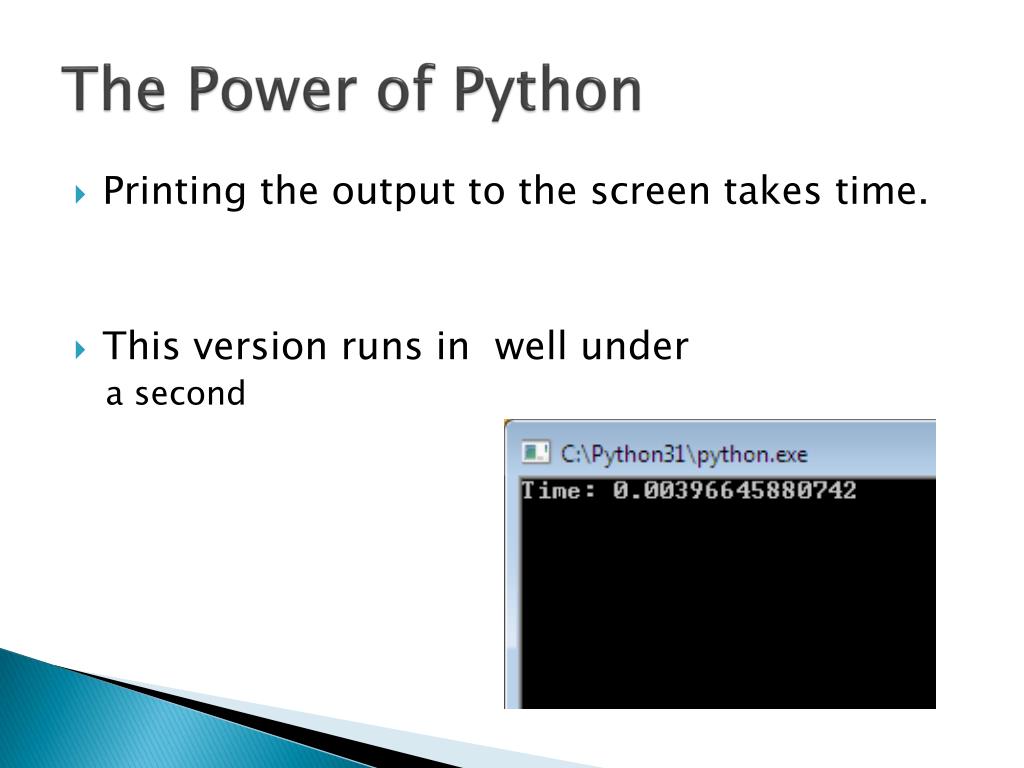 The Power of Python

Printing the output to the screen takes time.

This version runs in well under a second

C:\Python31\python.exe
Time: 0.00396645880742